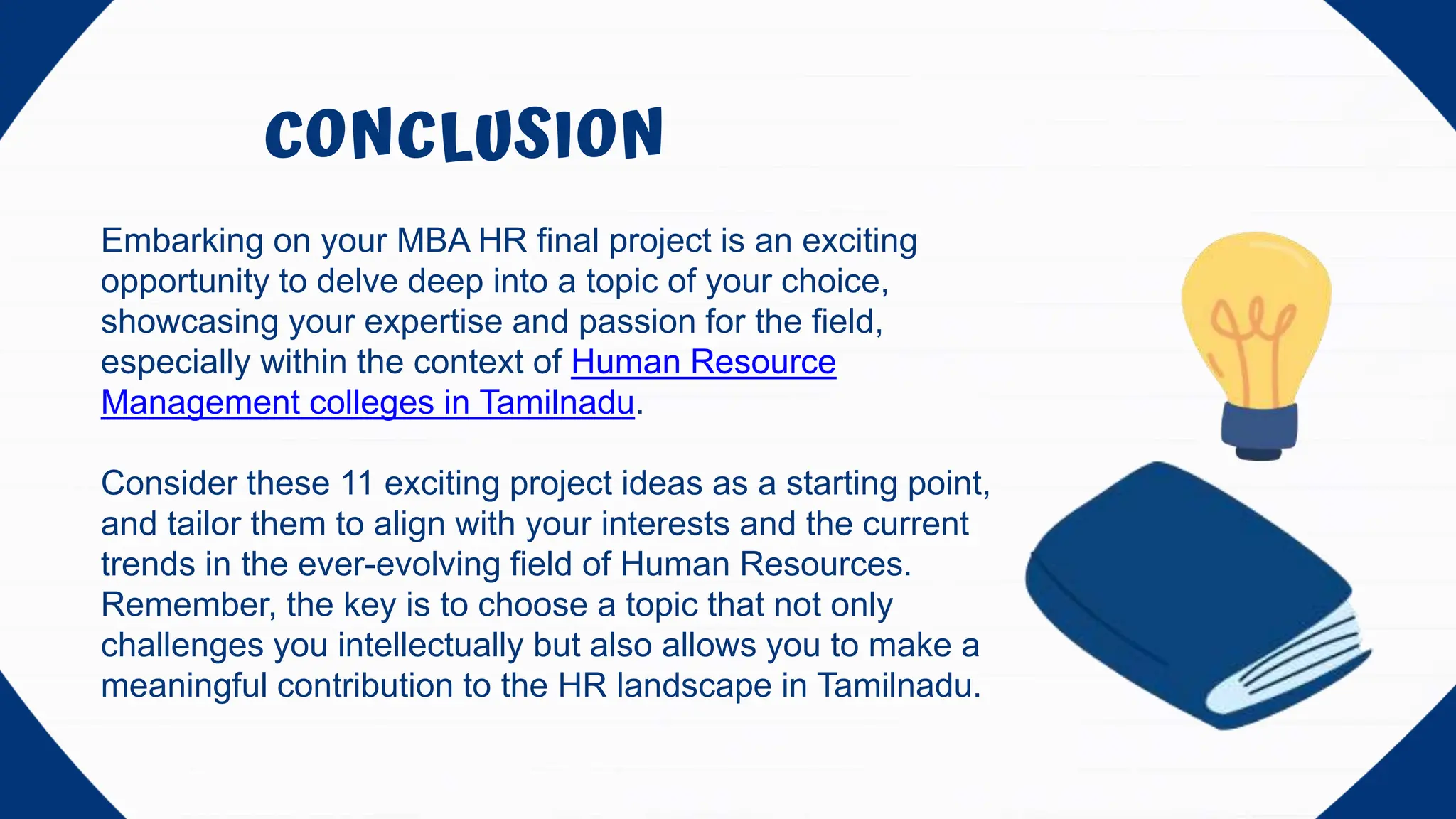 CONCLUSION

Embarking on your MBA HR final project is an exciting opportunity to delve deep into a topic of your choice, showcasing your expertise and passion for the field, especially within the context of Human Resource Management colleges in Tamilnadu.

Consider these 11 exciting project ideas as a starting point, and tailor them to align with your interests and the current trends in the ever-evolving field of Human Resources. Remember, the key is to choose a topic that not only challenges you intellectually but also allows you to make a meaningful contribution to the HR landscape in Tamilnadu.